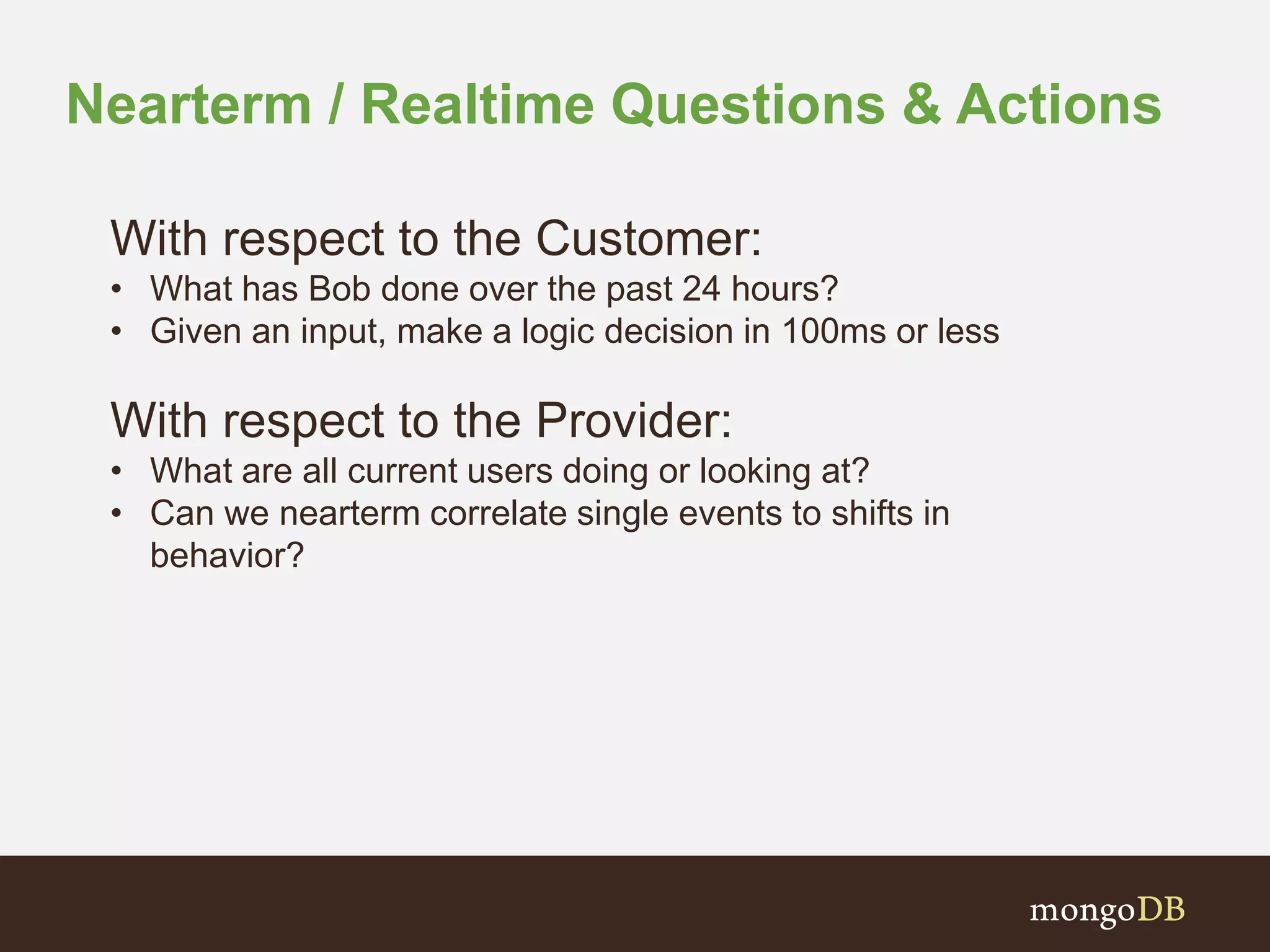 Nearterm / Realtime Questions & Actions

With respect to the Customer:
• What has Bob done over the past 24 hours?
• Given an input, make a logic decision in 100ms or less

With respect to the Provider:
• What are all current users doing or looking at?
• Can we nearterm correlate single events to shifts in behavior?

mongoDB